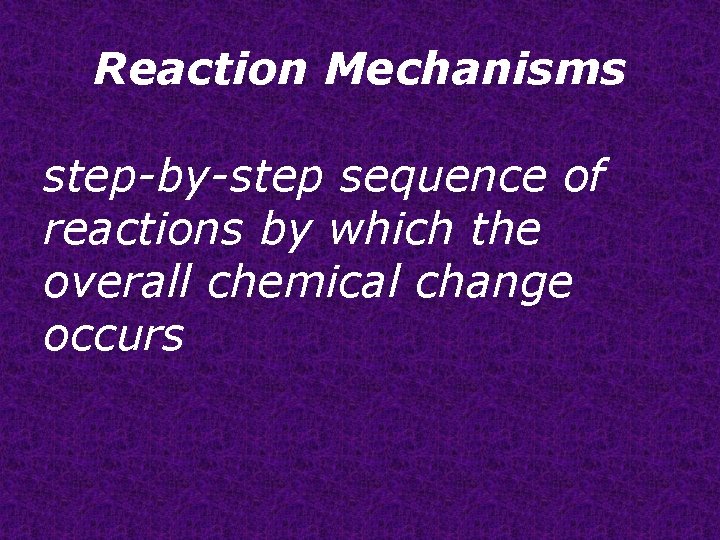 Reaction Mechanisms

step-by-step sequence of reactions by which the overall chemical change occurs